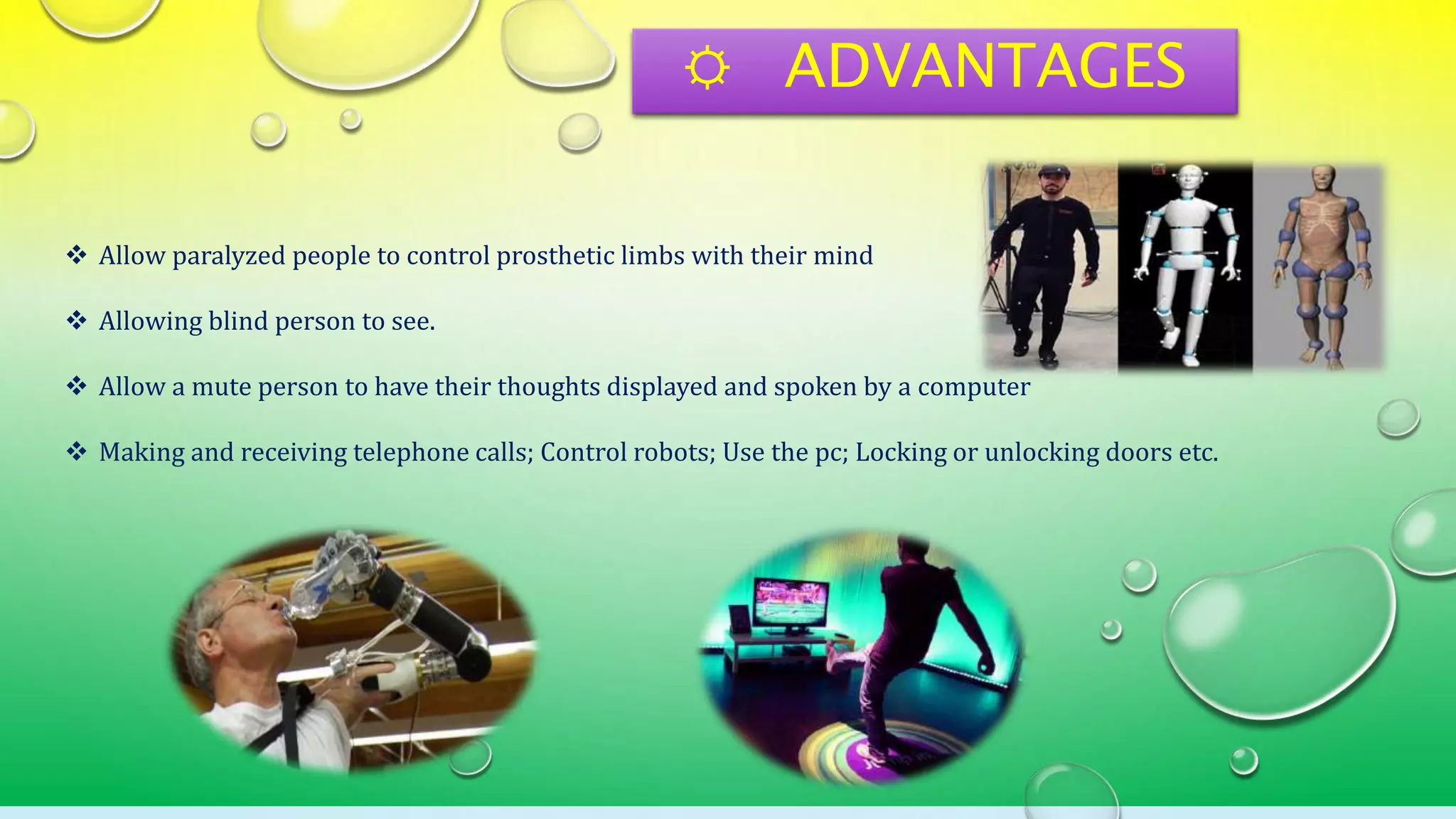 ☼ ADVANTAGES

❖ Allow paralyzed people to control prosthetic limbs with their mind

❖ Allowing blind person to see.

❖ Allow a mute person to have their thoughts displayed and spoken by a computer

❖ Making and receiving telephone calls; Control robots; Use the pc; Locking or unlocking doors etc.